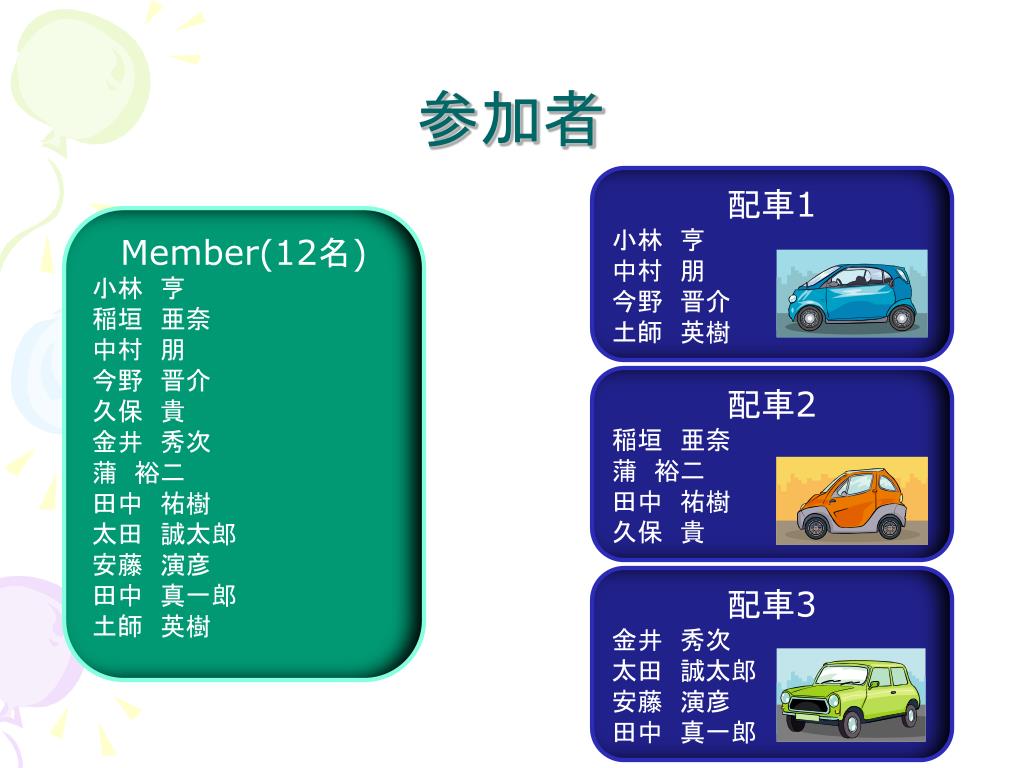 参加者

Member(12名)
小林 亨
稲垣 亜奈
中村 朋
今野 晋介
久保 貴
金井 秀次
蒲 裕二
田中 祐樹
太田 誠太郎
安藤 演彦
田中 真一郎
土師 英樹

配車1
小林 亨
中村 朋
今野 晋介
土師 英樹

配車2
稲垣 亜奈
蒲 裕二
田中 祐樹
久保 貴

配車3
金井 秀次
太田 誠太郎
安藤 演彦
田中 真一郎